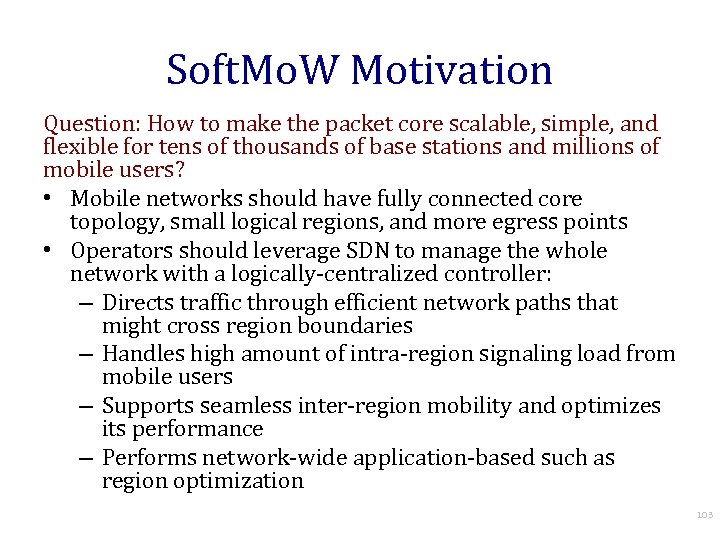 SoftMoW Motivation

Question: How to make the packet core scalable, simple, and flexible for tens of thousands of base stations and millions of mobile users?

• Mobile networks should have fully connected core topology, small logical regions, and more egress points
• Operators should leverage SDN to manage the whole network with a logically-centralized controller:
 – Directs traffic through efficient network paths that might cross region boundaries
 – Handles high amount of intra-region signaling load from mobile users
 – Supports seamless inter-region mobility and optimizes its performance
 – Performs network-wide application-based such as region optimization

103